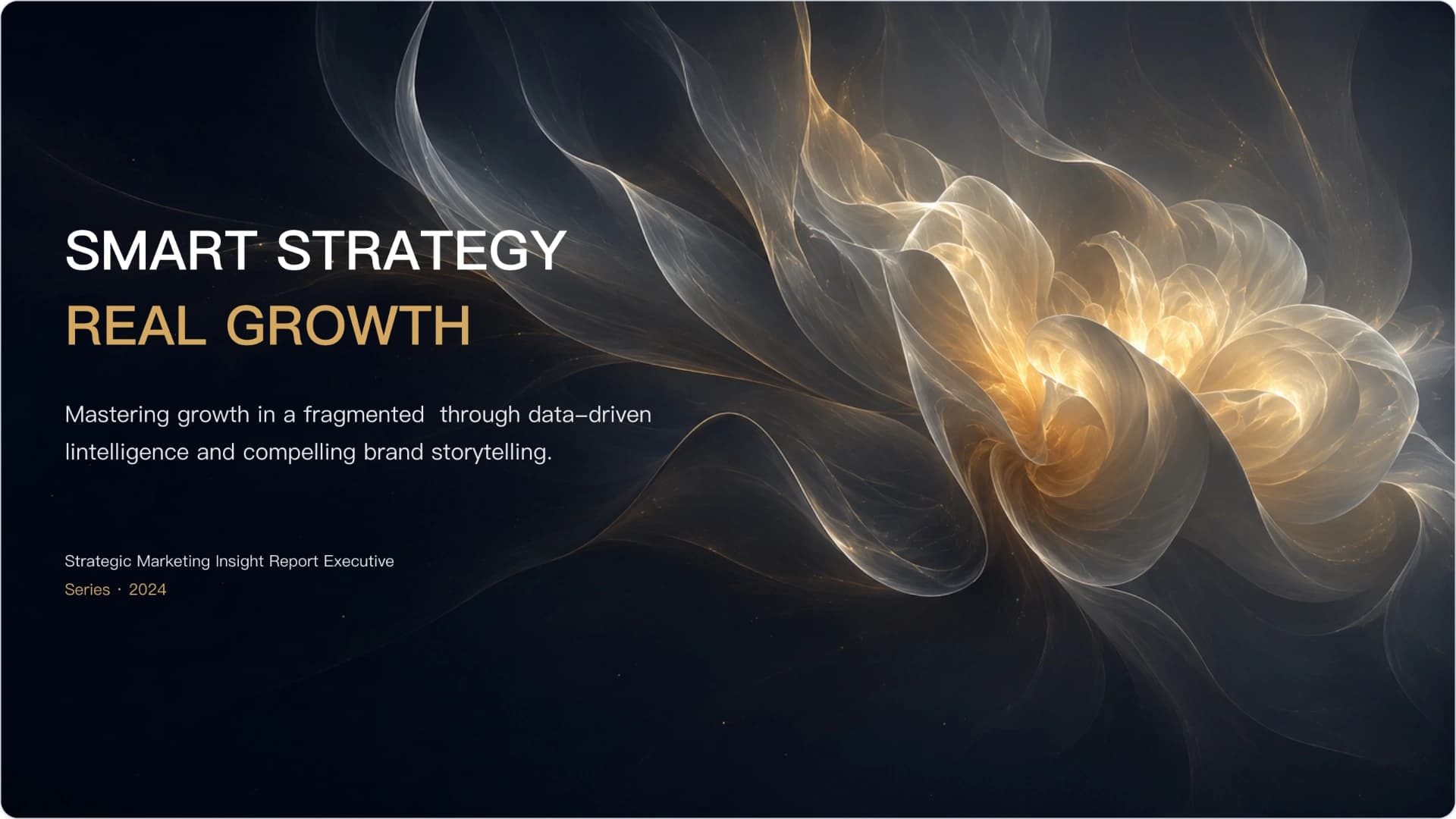 SMART STRATEGY
REAL GROWTH

Mastering growth in a fragmented through data-driven lintelligence and compelling brand storytelling.

Strategic Marketing Insight Report Executive
Series · 2024